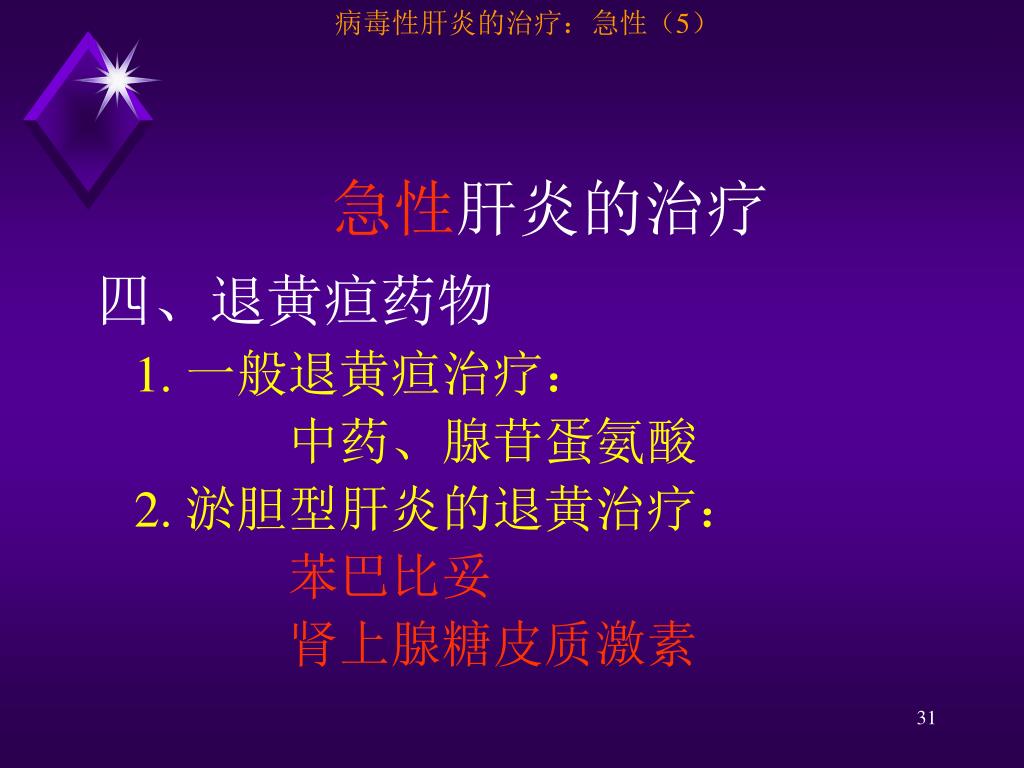 病毒性肝炎的治疗：急性（5）

急性肝炎的治疗

四、退黄疸药物

1. 一般退黄疸治疗：

中药、腺苷蛋氨酸

2. 淤胆型肝炎的退黄治疗：

苯巴比妥

肾上腺糖皮质激素

31